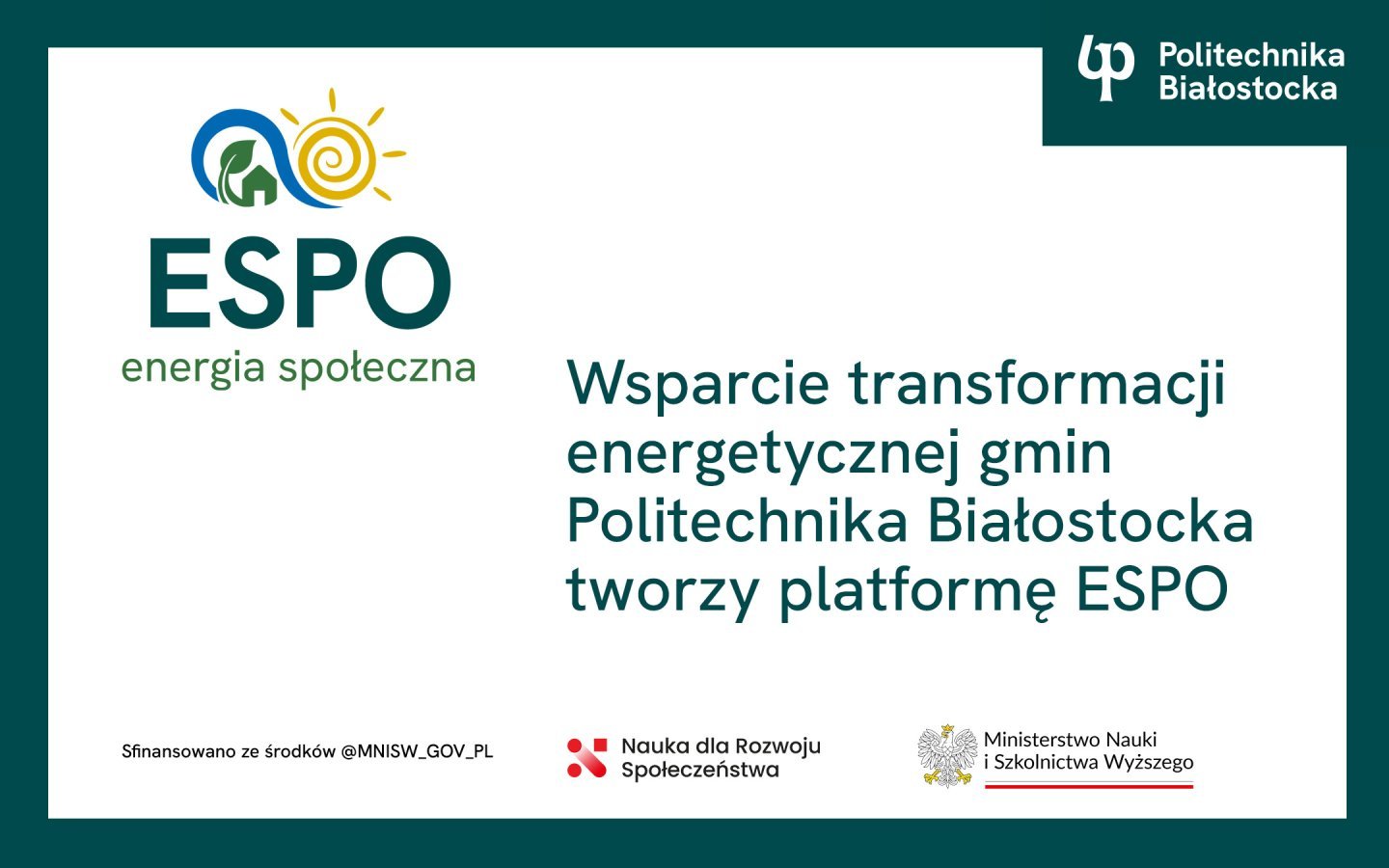 Politechnika
Białostocka

ESPO
energia społeczna

Wsparcie transformacji energetycznej gmin Politechnika Białostocka tworzy platformę ESPO

Sfinansowano ze środków @MNISW_GOV_PL

Nauka dla Rozwoju
Społeczeństwa

Ministerstwo Nauki
i Szkolnictwa Wyższego